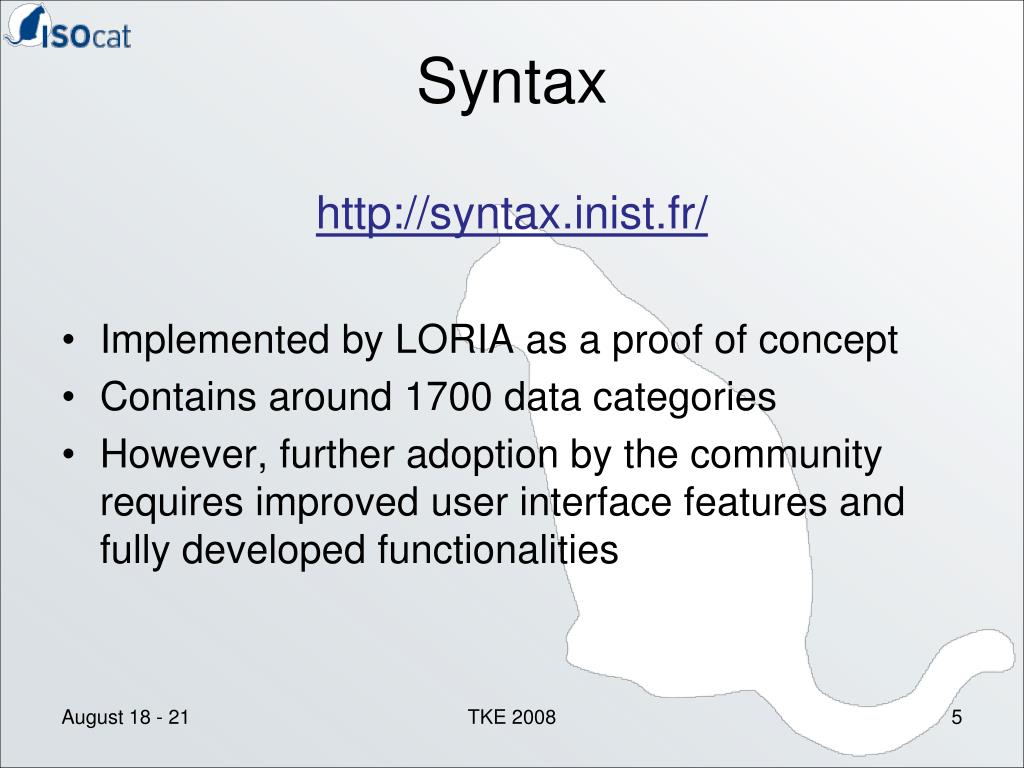 ISOcat

Syntax

http://syntax.inist.fr/

• Implemented by LORIA as a proof of concept
• Contains around 1700 data categories
• However, further adoption by the community requires improved user interface features and fully developed functionalities

August 18 - 21

TKE 2008

5